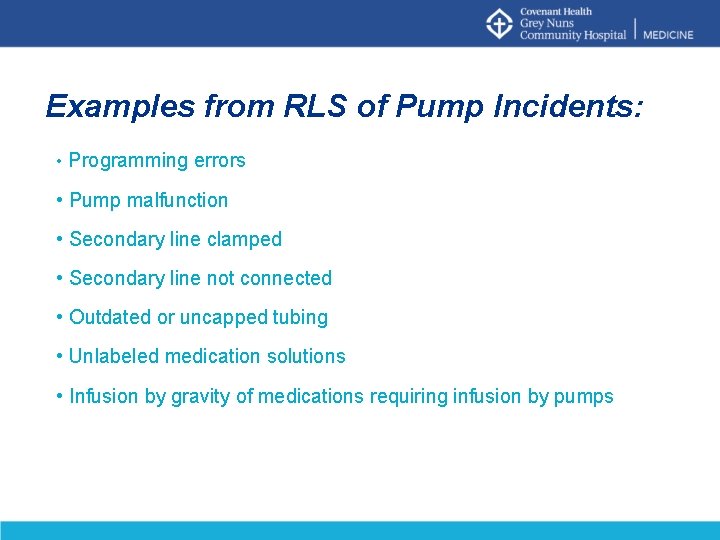 Covenant Health
Grey Nuns
Community Hospital | MEDICINE

Examples from RLS of Pump Incidents:

• Programming errors

• Pump malfunction

• Secondary line clamped

• Secondary line not connected

• Outdated or uncapped tubing

• Unlabeled medication solutions

• Infusion by gravity of medications requiring infusion by pumps